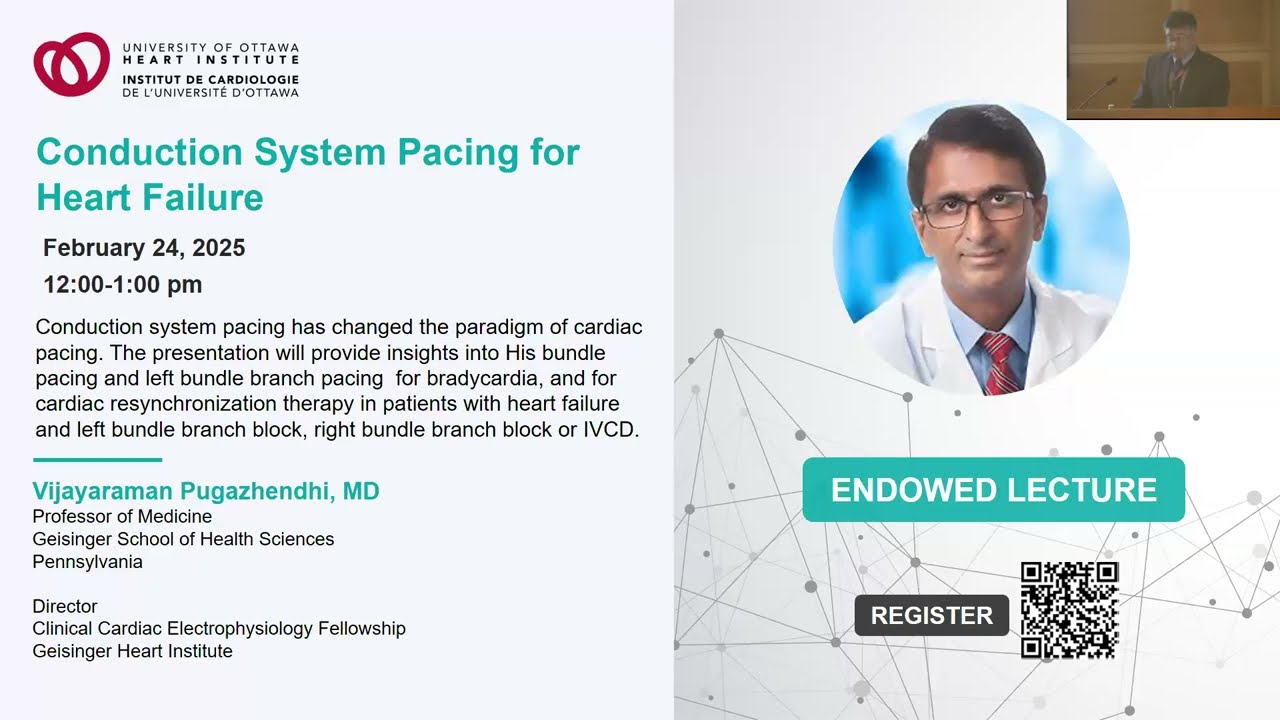 UNIVERSITY OF OTTAWA
HEART INSTITUTE
INSTITUT DE CARDIOLOGIE
DE L'UNIVERSITÉ D'OTTAWA

Conduction System Pacing for Heart Failure

February 24, 2025
12:00-1:00 pm

Conduction system pacing has changed the paradigm of cardiac pacing. The presentation will provide insights into His bundle pacing and left bundle branch pacing for bradycardia, and for cardiac resynchronization therapy in patients with heart failure and left bundle branch block, right bundle branch block or IVCD.

Vijayaraman Pugazhendhi, MD
Professor of Medicine
Geisinger School of Health Sciences
Pennsylvania

Director
Clinical Cardiac Electrophysiology Fellowship
Geisinger Heart Institute

ENDOWED LECTURE

REGISTER